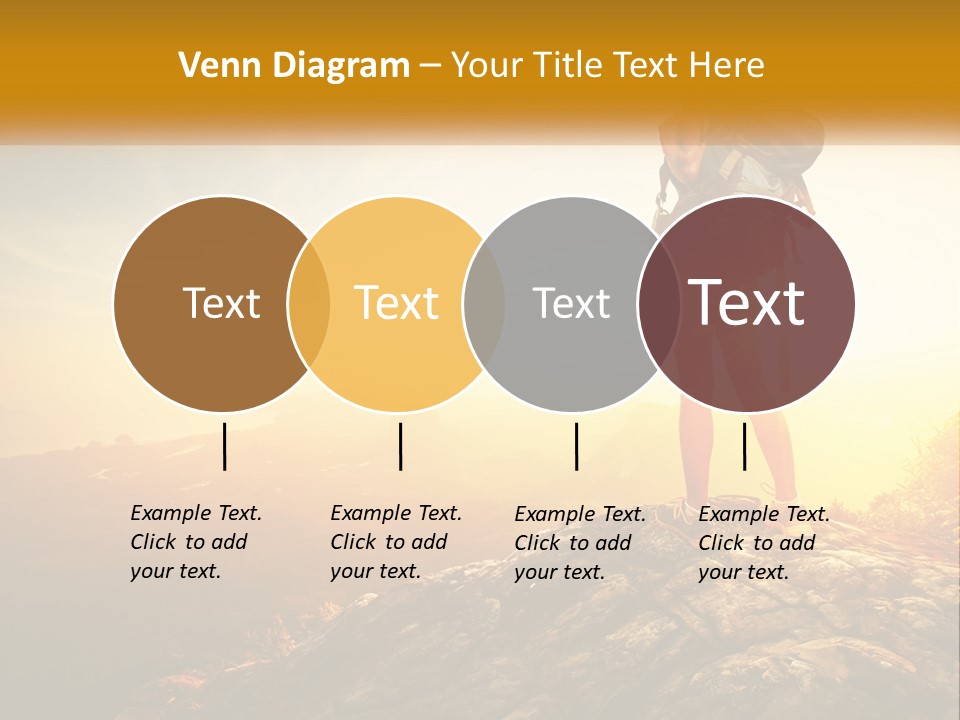 Venn Diagram – Your Title Text Here

Text

Text

Text

Text

Example Text. Click to add your text.

Example Text. Click to add your text.

Example Text. Click to add your text.

Example Text. Click to add your text.